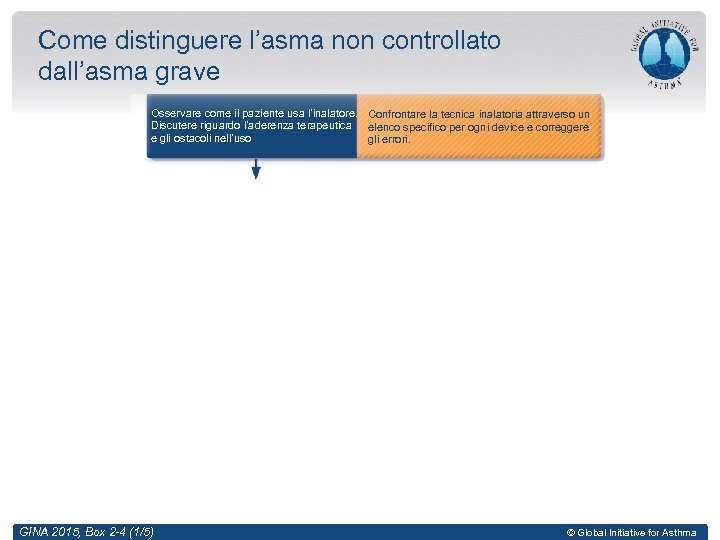 Come distinguere l'asma non controllato dall'asma grave

GLOBAL INITIATIVE FOR ASTHMA

Osservare come il paziente usa l'inalatore. Discutere riguardo l'aderenza terapeutica e gli ostacoli nell'uso

Confrontare la tecnica inalatoria attraverso un elenco specifico per ogni device e correggere gli errori.

GINA 2015, Box 2-4 (1/5)

© Global Initiative for Asthma